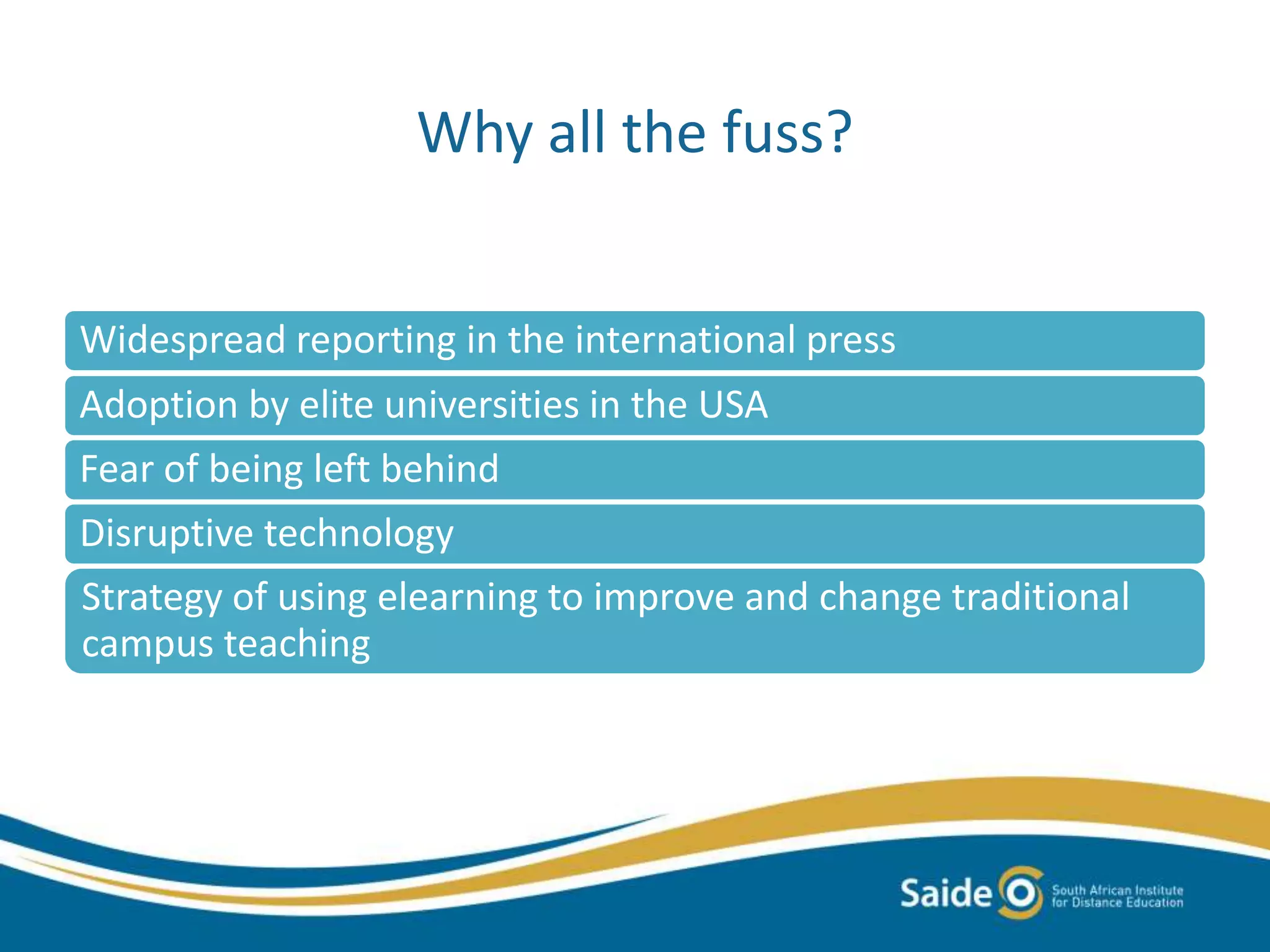 Why all the fuss?

Widespread reporting in the international press

Adoption by elite universities in the USA

Fear of being left behind

Disruptive technology

Strategy of using elearning to improve and change traditional campus teaching

Saide

South African Institute for Distance Education